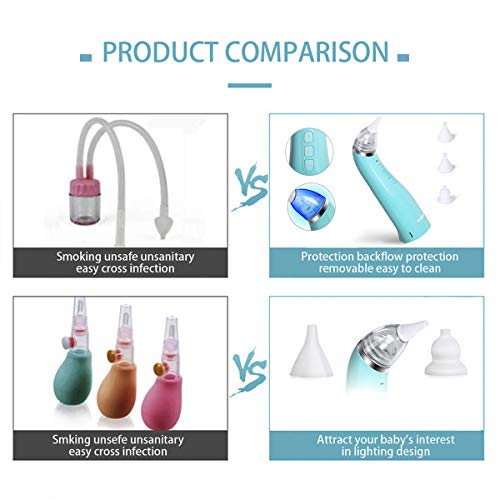 PRODUCT COMPARISON

Smoking unsafe unsanitary easy cross infection

VS

Protection backflow protection removable easy to clean

Smking unsefe unsanitary easy cross infection

VS

Attract your baby's interest in lighting design